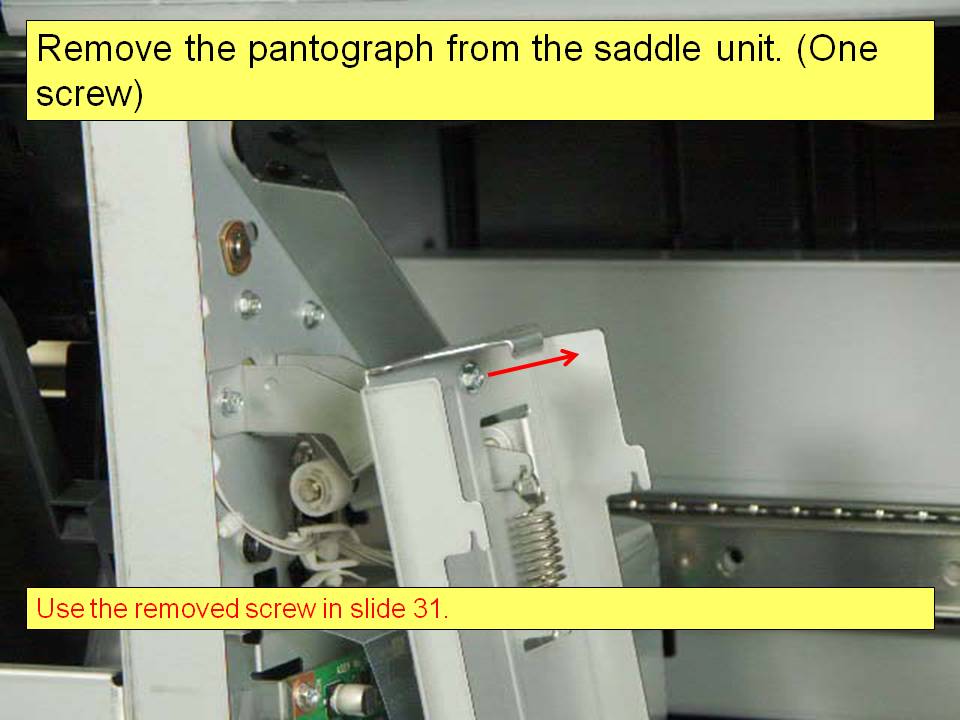 Remove the pantograph from the saddle unit. (One screw)

Use the removed screw in slide 31.